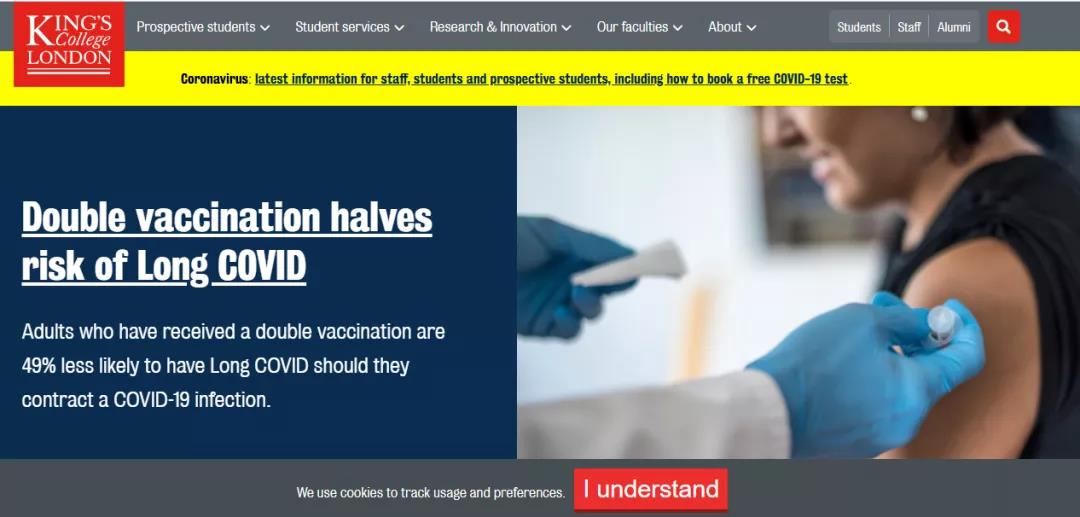 KING'S College LONDON

Prospective students Student services Research & Innovation Our faculties About

Students Staff Alumni

Coronavirus: latest information for staff, students and prospective students, including how to book a free COVID-19 test.

Double vaccination halves risk of Long COVID

Adults who have received a double vaccination are 49% less likely to have Long COVID should they contract a COVID-19 infection.

We use cookies to track usage and preferences.

I understand